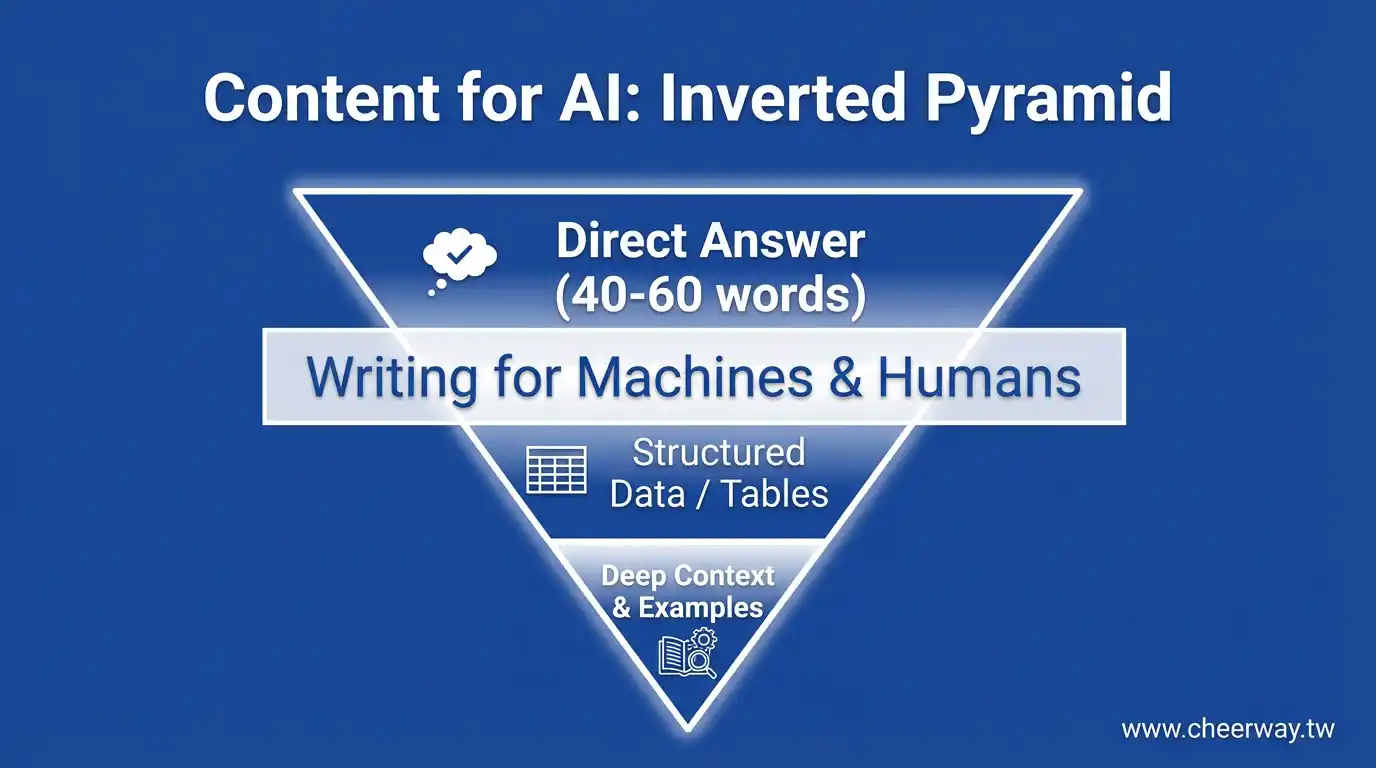 Content for AI: Inverted Pyramid

Direct Answer (40-60 words)

Writing for Machines & Humans

Structured Data / Tables

Deep Context & Examples

www.cheerway.tw